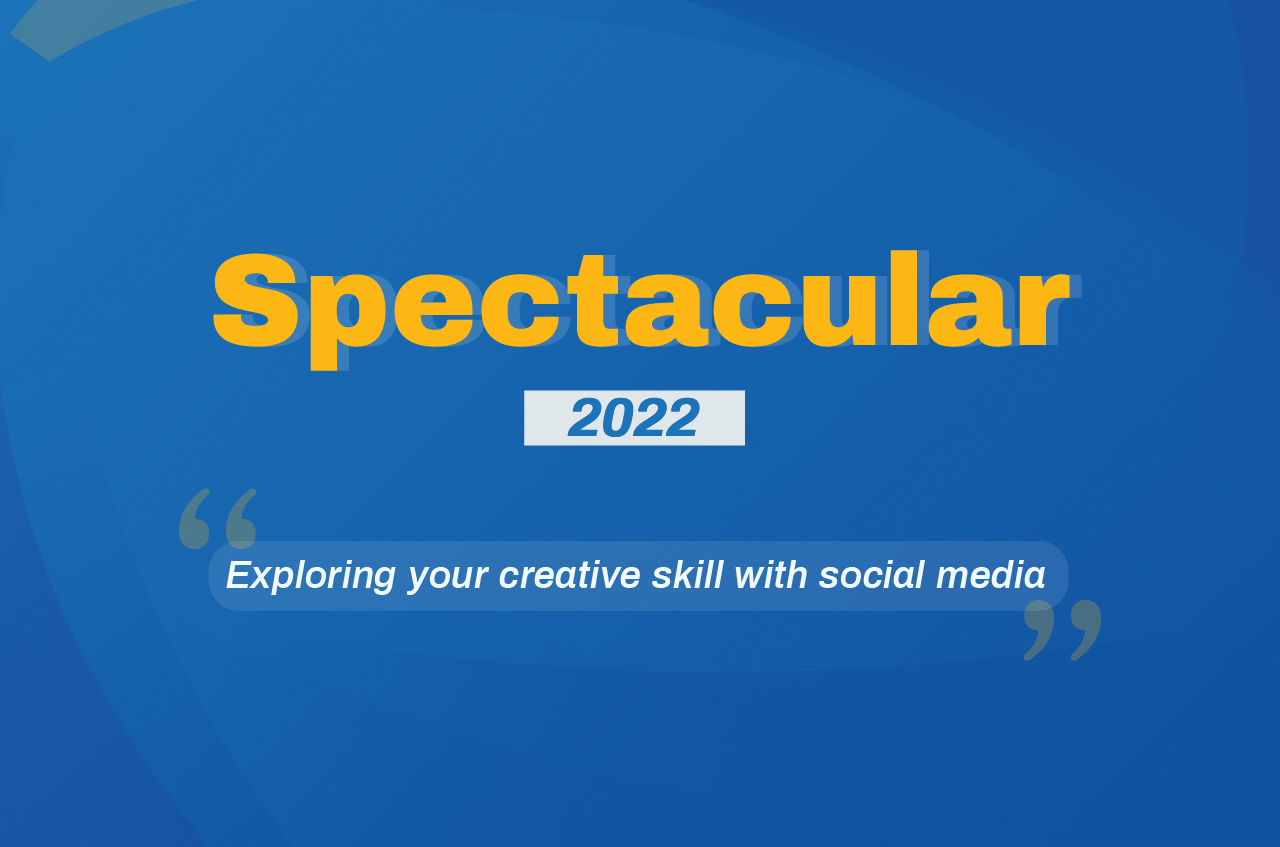 Spectacular

2022

“Exploring your creative skill with social media”